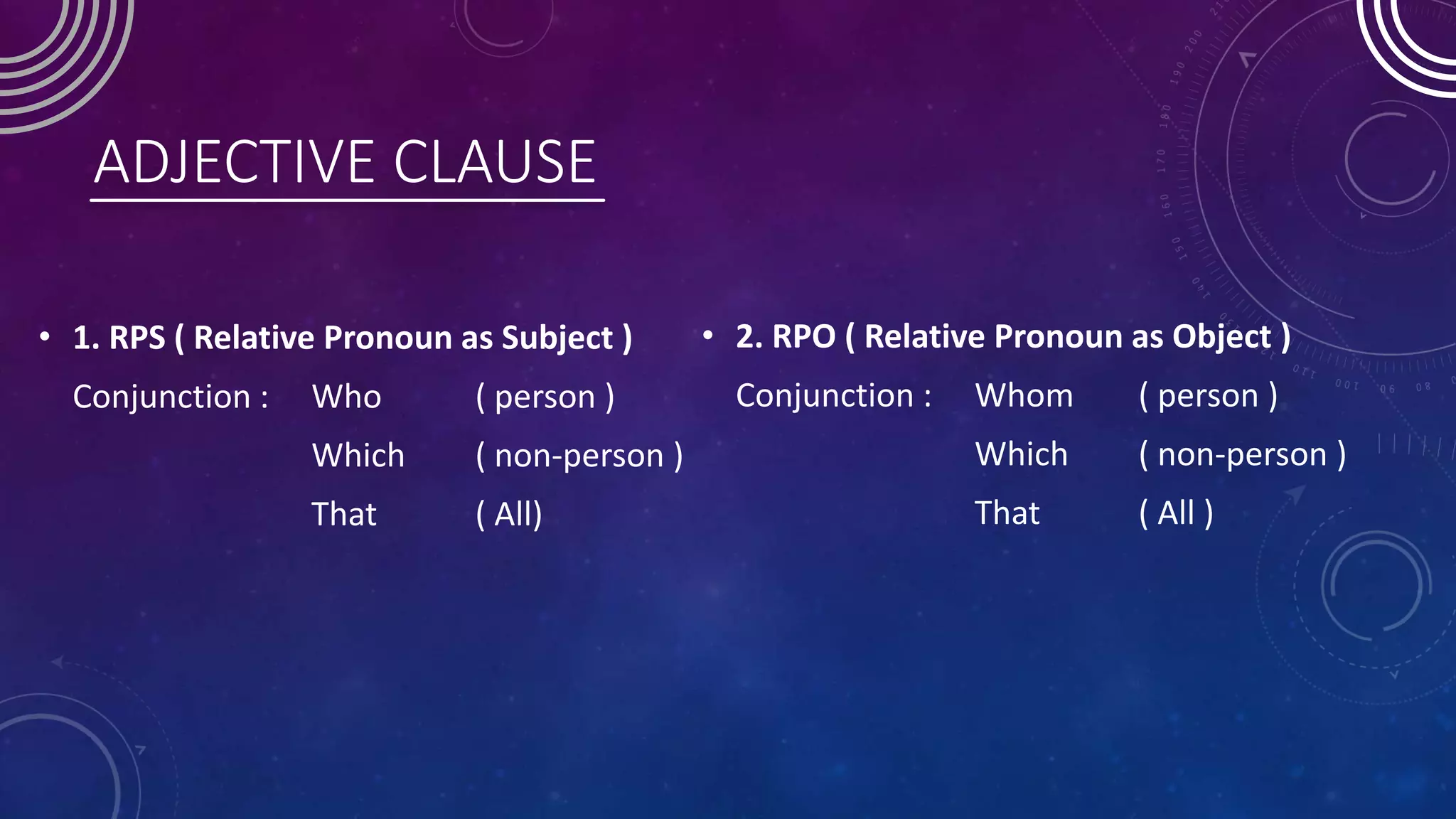 ADJECTIVE CLAUSE

• 1. RPS ( Relative Pronoun as Subject )

Conjunction : Who ( person )

Which ( non-person )

That ( All)

• 2. RPO ( Relative Pronoun as Object )

Conjunction : Whom ( person )

Which ( non-person )

That ( All )